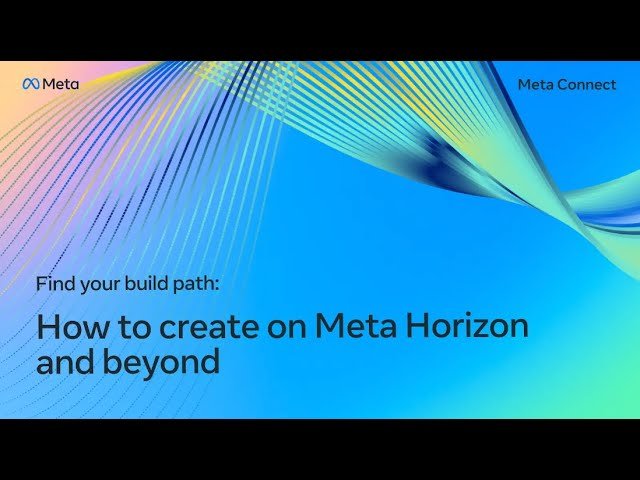 Meta

Meta Connect

Find your build path:

How to create on Meta Horizon and beyond